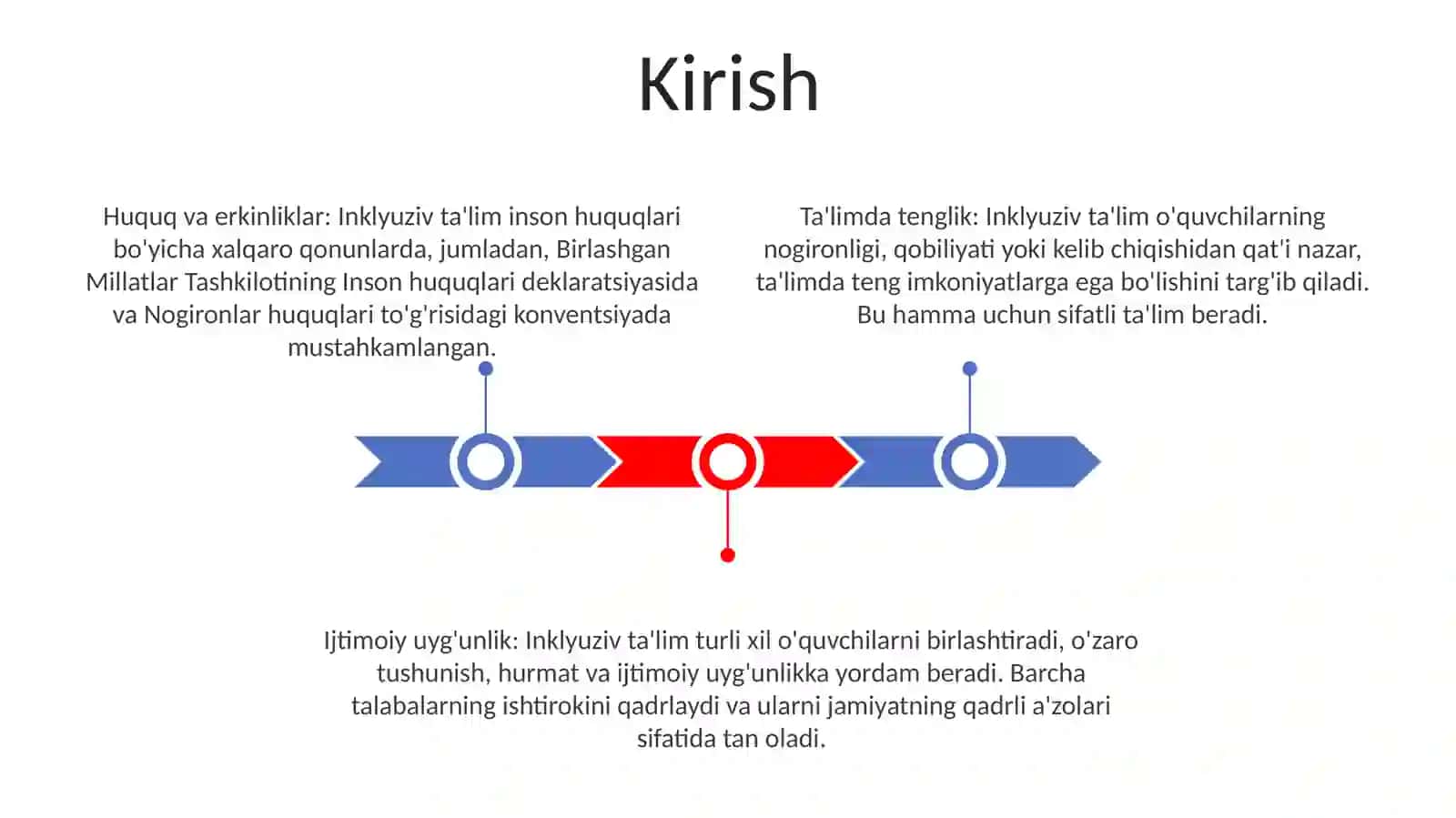 Kirish

Huquq va erkinliklar: Inklyuziv ta'lim inson huquqlari bo'yicha xalqaro qonunlarda, jumladan, Birlashgan Millatlar Tashkilotining Inson huquqlari deklaratsiyasida va Nogironlar huquqlari to'g'risidagi konventsiyada mustahkamlangan.

Ta'limda tenglik: Inklyuziv ta'lim o'quvchilarning nogironligi, qobiliyati yoki kelib chiqishidan qat'i nazar, ta'limda teng imkoniyatlarga ega bo'lishini targ'ib qiladi. Bu hamma uchun sifatli ta'lim beradi.

Ijtimoiy uyg'unlik: Inklyuziv ta'lim turli xil o'quvchilarni birlashtiradi, o'zaro tushunish, hurmat va ijtimoiy uyg'unlikka yordam beradi. Barcha talabalarning ishtirokini qadrlaydi va ularni jamiyatning qadrli a'zolari sifatida tan oladi.